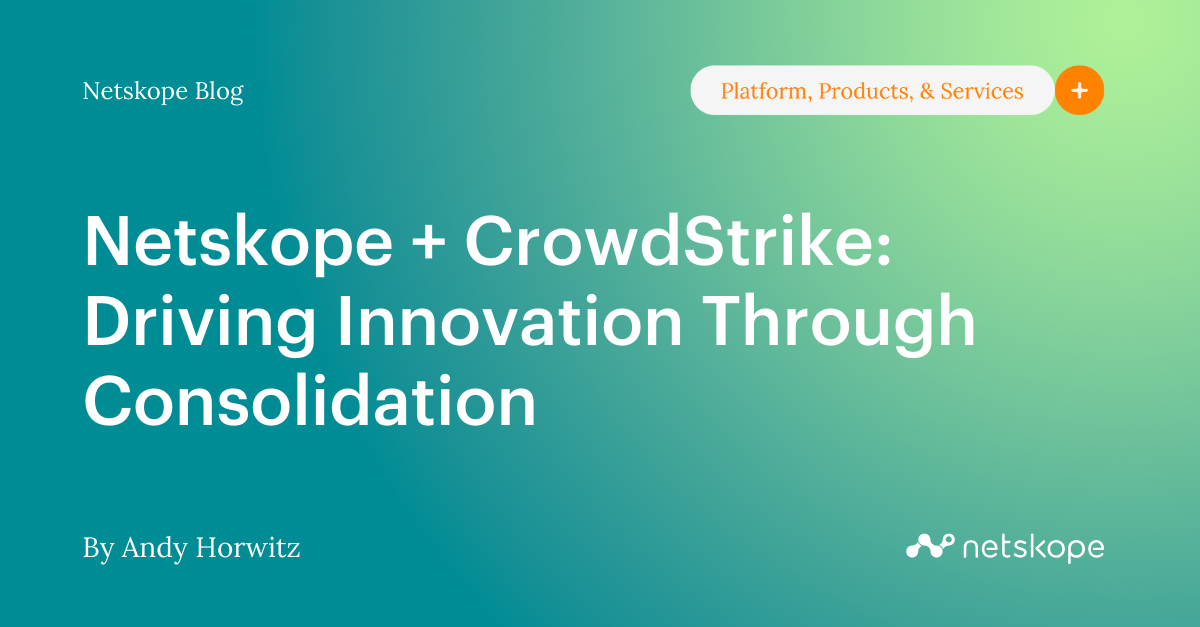 Netskope Blog

Platform, Products, & Services +

Netskope + CrowdStrike: Driving Innovation Through Consolidation

By Andy Horwitz

netskope